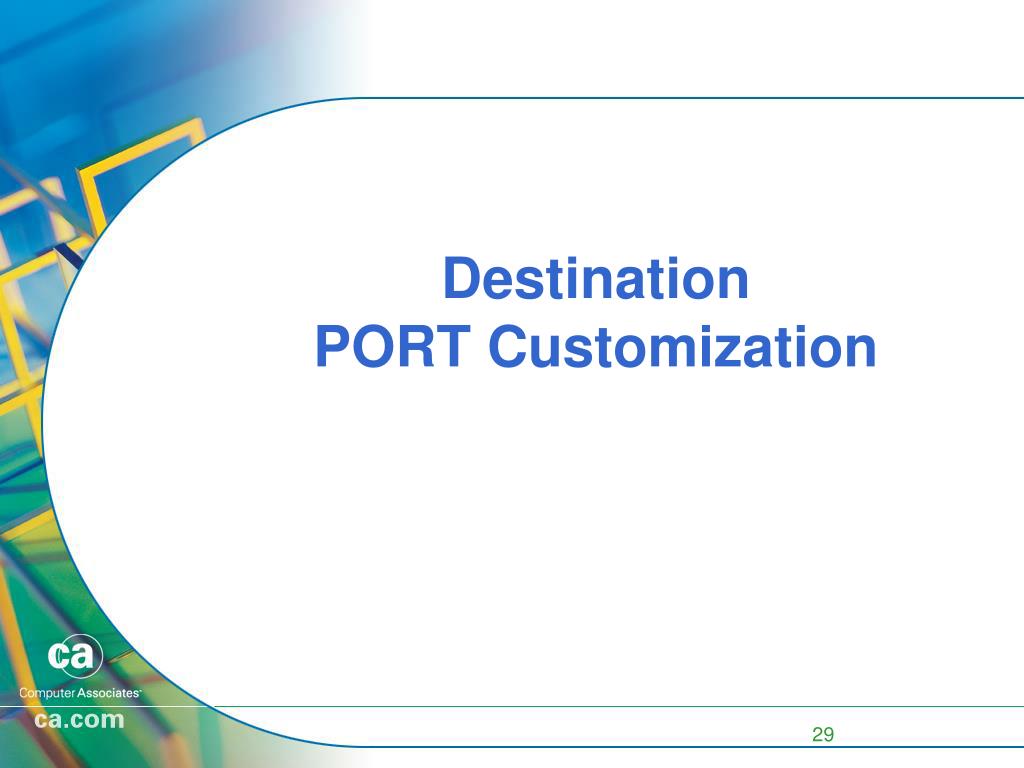 Destination
PORT Customization

ca
Computer Associates™
ca.com

29